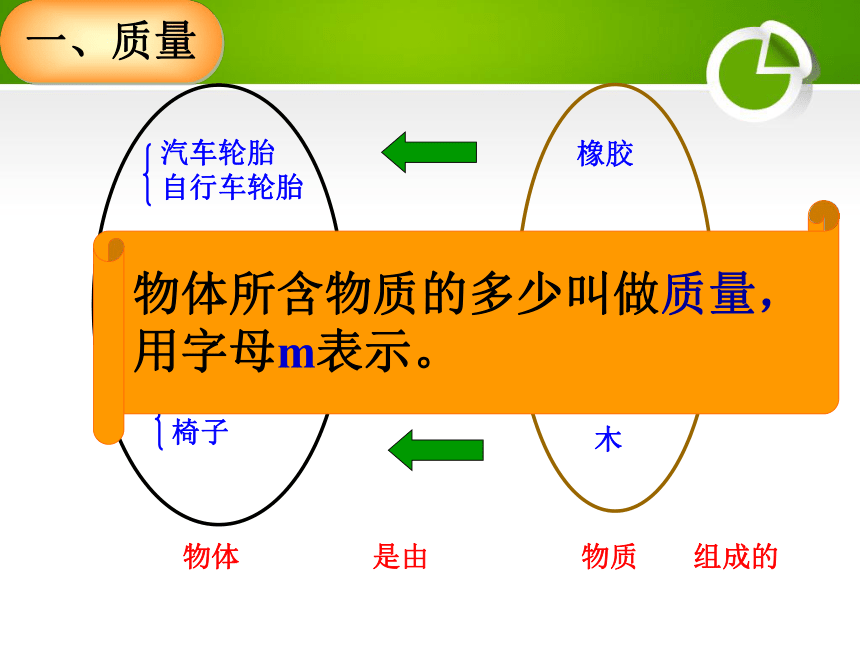 一、质量

汽车轮胎
自行车轮胎

橡胶

物体所含物质的多少叫做质量，用字母m表示。

椅子

木

物体　是由　物质　组成的